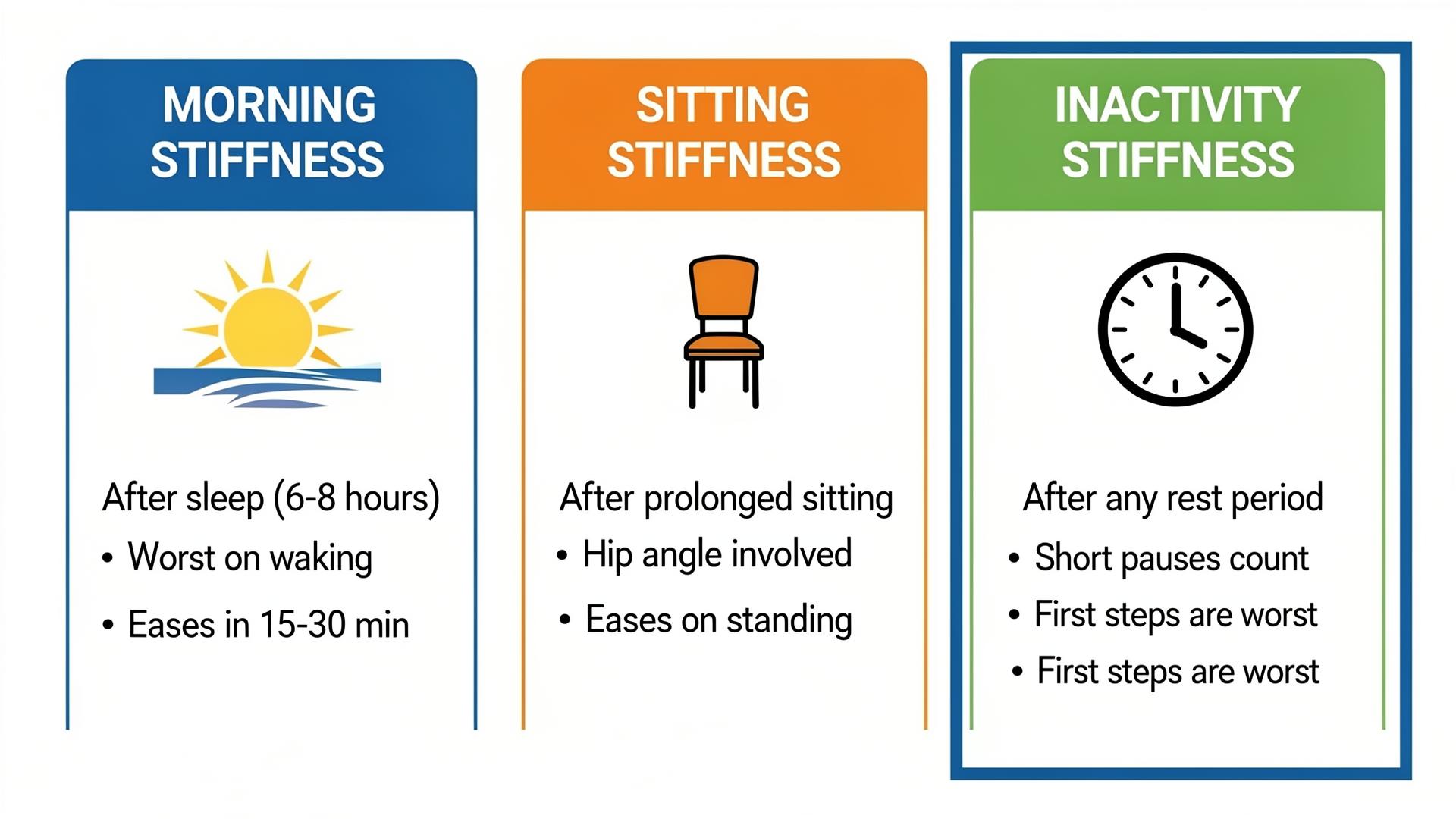 MORNING STIFFNESS

After sleep (6-8 hours)
• Worst on waking
• Eases in 15-30 min

SITTING STIFFNESS

After prolonged sitting
• Hip angle involved
• Eases on standing

INACTIVITY STIFFNESS

After any rest period
• Short pauses count
• First steps are worst
• First steps are worst